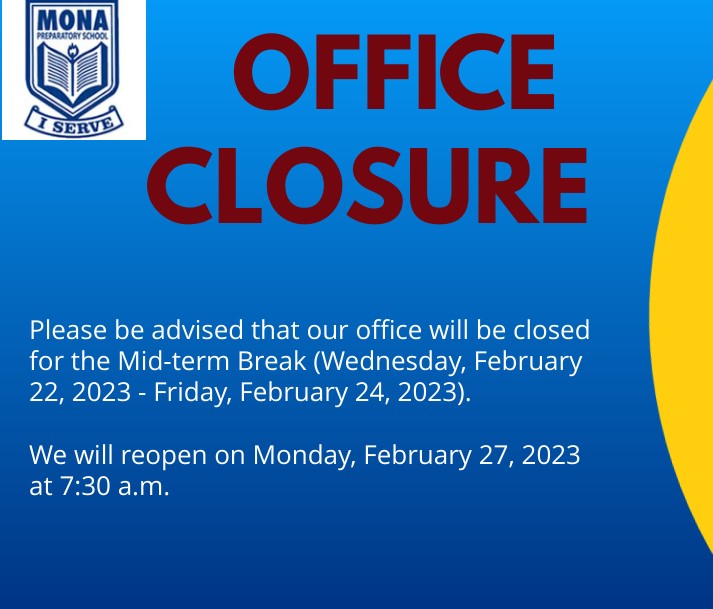 MONA
PREPARATORY SCHOOL
I SERVE

OFFICE CLOSURE

Please be advised that our office will be closed for the Mid-term Break (Wednesday, February 22, 2023 - Friday, February 24, 2023).

We will reopen on Monday, February 27, 2023 at 7:30 a.m.